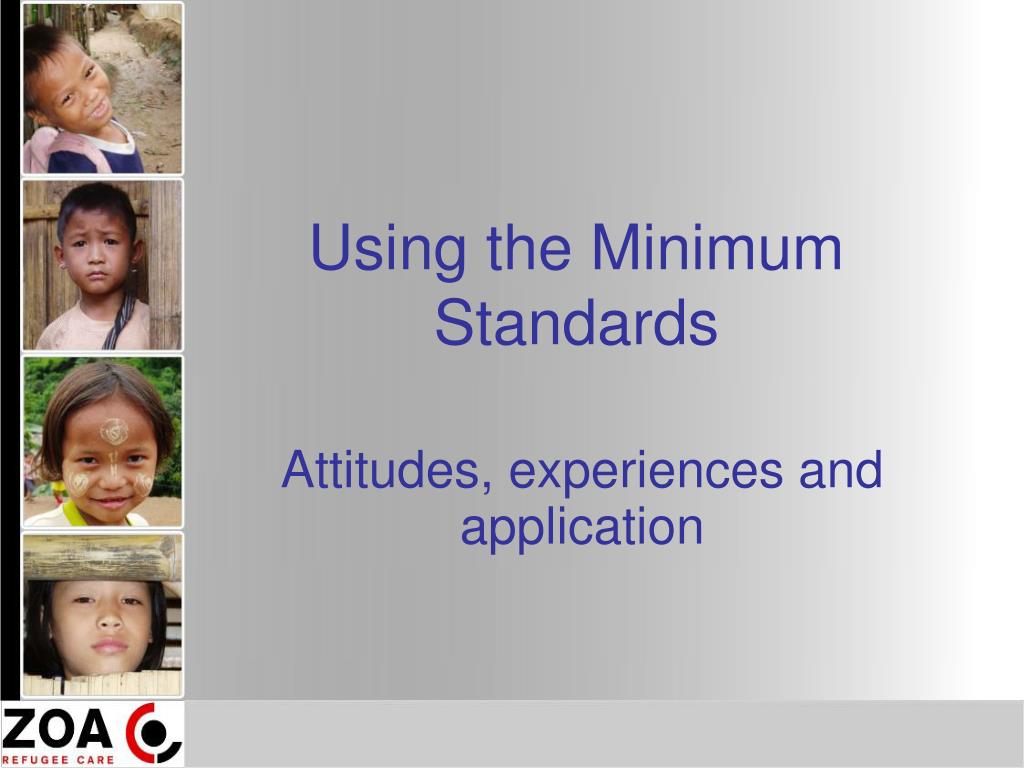 Using the Minimum Standards

Attitudes, experiences and application

ZOA
REFUGEE CARE